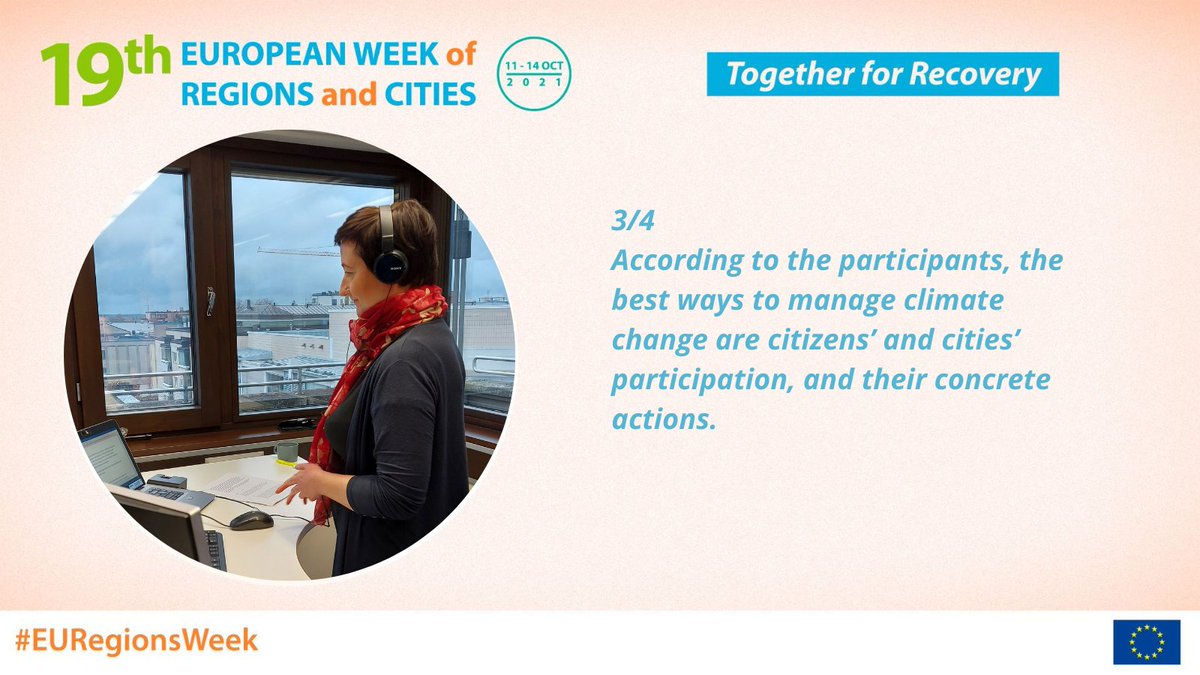 19th EUROPEAN WEEK of REGIONS and CITIES

11 - 14 OCT 2021

Together for Recovery

3/4
According to the participants, the best ways to manage climate change are citizens' and cities' participation, and their concrete actions.

#EURegionsWeek